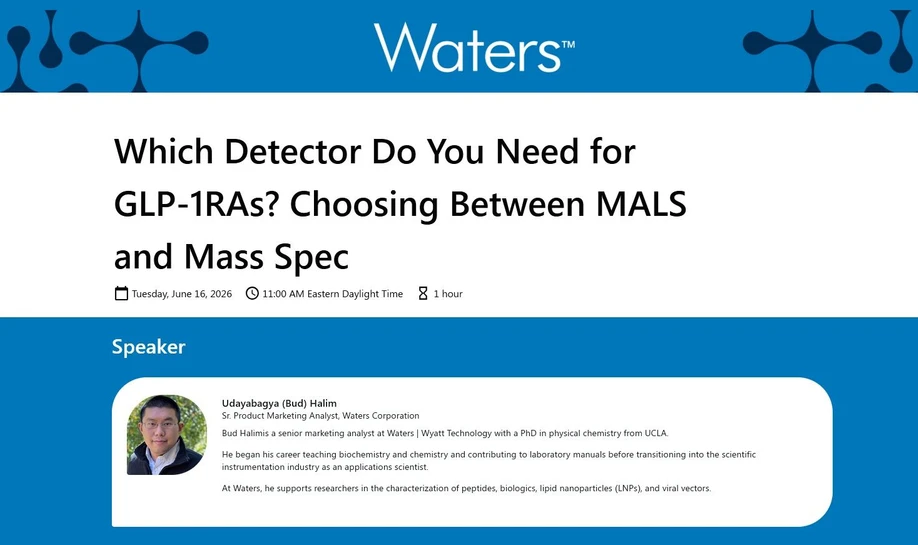 Waters™

Which Detector Do You Need for GLP-1RAs? Choosing Between MALS and Mass Spec

Tuesday, June 16, 2026   11:00 AM Eastern Daylight Time   1 hour

Speaker

Udayabagya (Bud) Halim
Sr. Product Marketing Analyst, Waters Corporation

Bud Halimis a senior marketing analyst at Waters | Wyatt Technology with a PhD in physical chemistry from UCLA.

He began his career teaching biochemistry and chemistry and contributing to laboratory manuals before transitioning into the scientific instrumentation industry as an applications scientist.

At Waters, he supports researchers in the characterization of peptides, biologics, lipid nanoparticles (LNPs), and viral vectors.